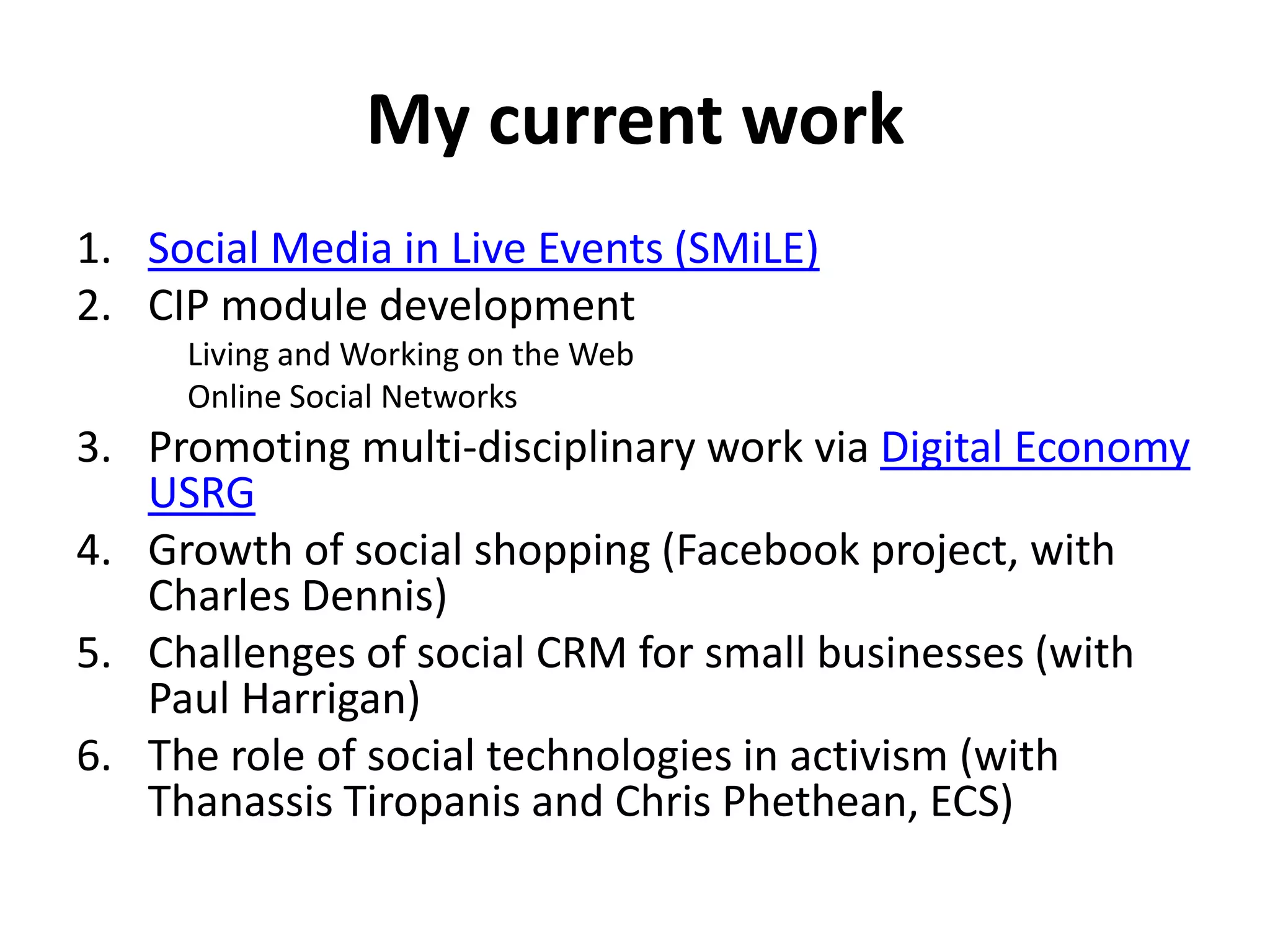 My current work

1. Social Media in Live Events (SMiLE)
2. CIP module development
Living and Working on the Web
Online Social Networks
3. Promoting multi-disciplinary work via Digital Economy USRG
4. Growth of social shopping (Facebook project, with Charles Dennis)
5. Challenges of social CRM for small businesses (with Paul Harrigan)
6. The role of social technologies in activism (with Thanassis Tiropanis and Chris Phethean, ECS)